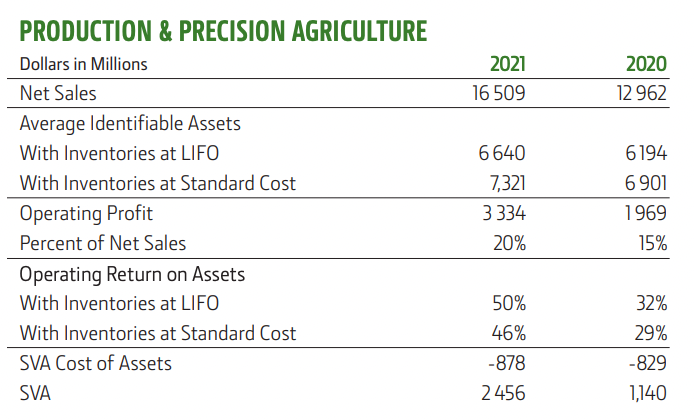 PRODUCTION & PRECISION AGRICULTURE

| Dollars in Millions | 2021 | 2020 |
|---|---|---|
| Net Sales | 16 509 | 12 962 |
| Average Identifiable Assets | | |
| With Inventories at LIFO | 6 640 | 6 194 |
| With Inventories at Standard Cost | 7,321 | 6 901 |
| Operating Profit | 3 334 | 1 969 |
| Percent of Net Sales | 20% | 15% |
| Operating Return on Assets | | |
| With Inventories at LIFO | 50% | 32% |
| With Inventories at Standard Cost | 46% | 29% |
| SVA Cost of Assets | -878 | -829 |
| SVA | 2 456 | 1,140 |